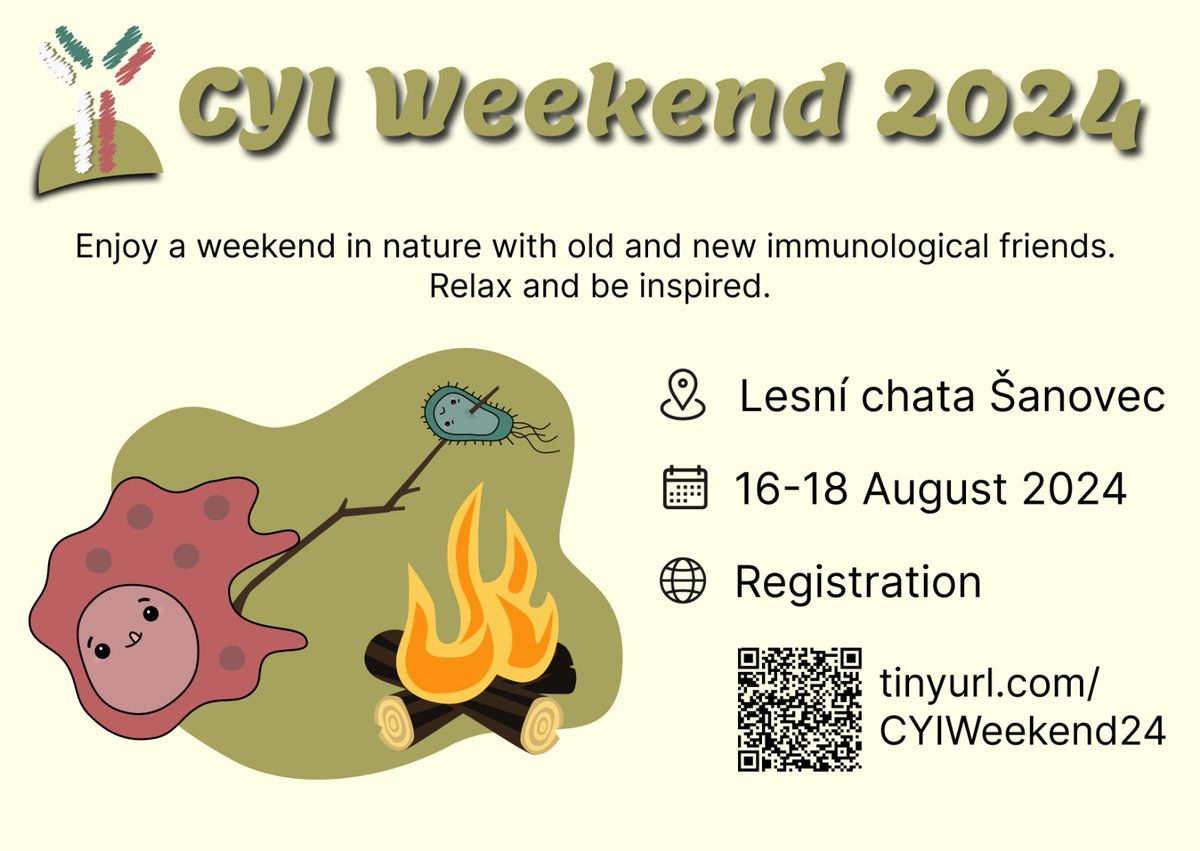 CYI Weekend 2024

Enjoy a weekend in nature with old and new immunological friends. Relax and be inspired.

Lesní chata Šanovec

16-18 August 2024

Registration

tinyurl.com/CYIWeekend24